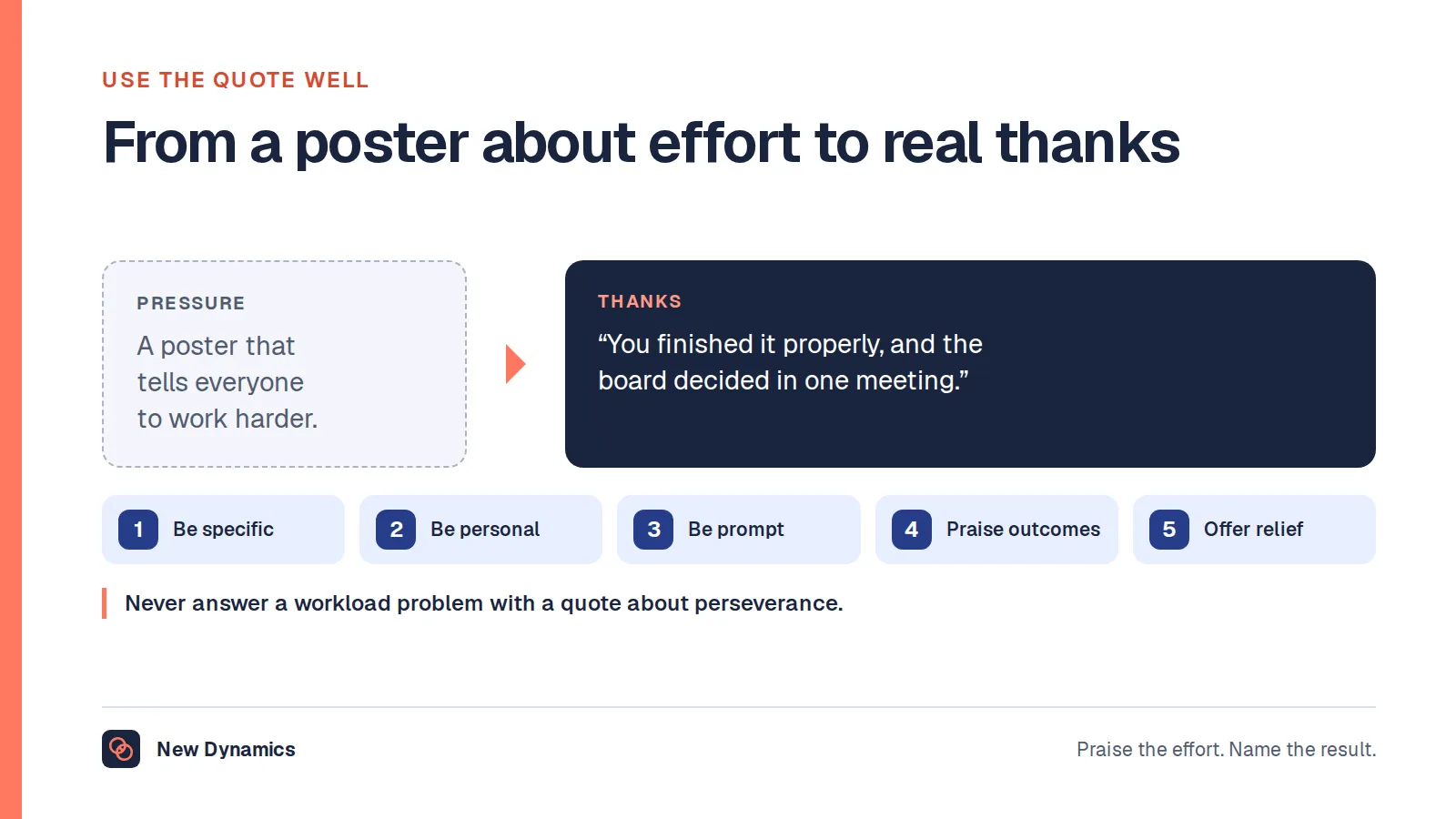 USE THE QUOTE WELL

From a poster about effort to real thanks

PRESSURE

A poster that tells everyone to work harder.

THANKS

“You finished it properly, and the board decided in one meeting.”

1 Be specific

2 Be personal

3 Be prompt

4 Praise outcomes

5 Offer relief

Never answer a workload problem with a quote about perseverance.

New Dynamics

Praise the effort. Name the result.